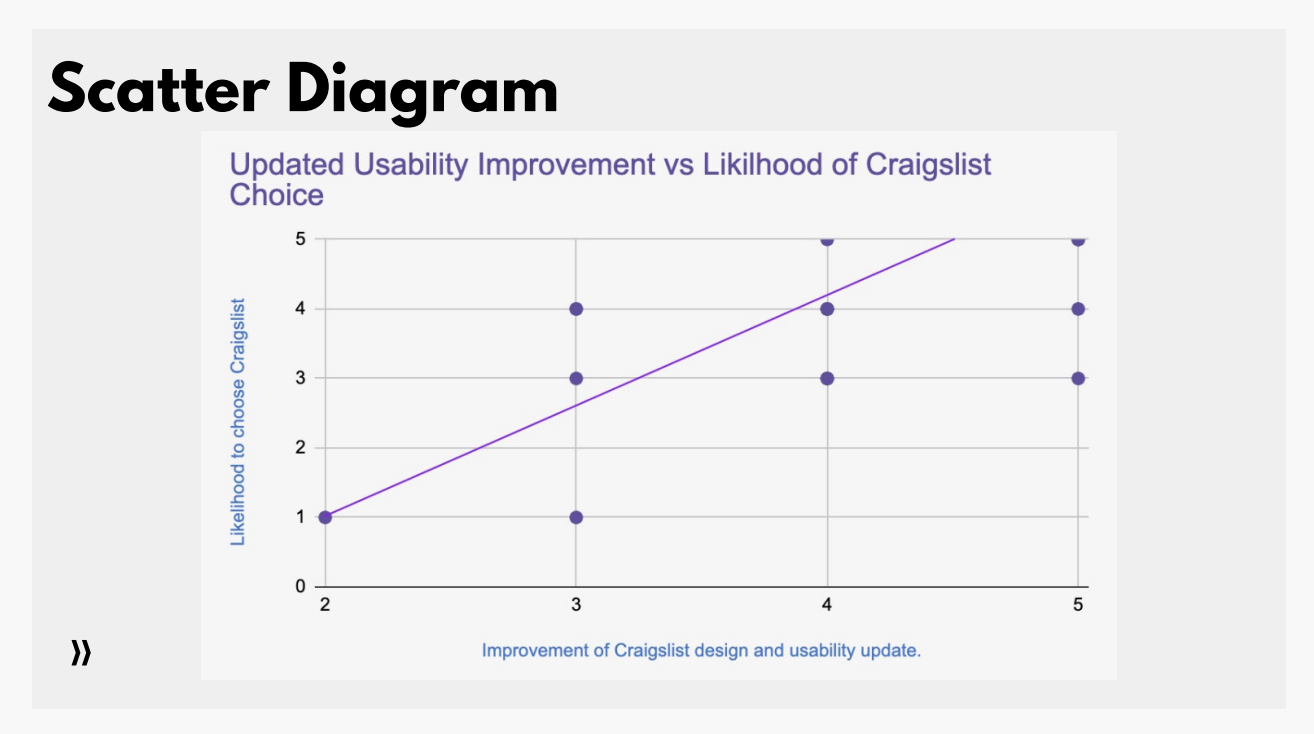 Scatter Diagram

Updated Usability Improvement vs Likilhood of Craigslist Choice

Likelihood to choose Craigslist

5
4
3
2
1
0

2
3
4
5

Improvement of Craigslist design and usability update.

»